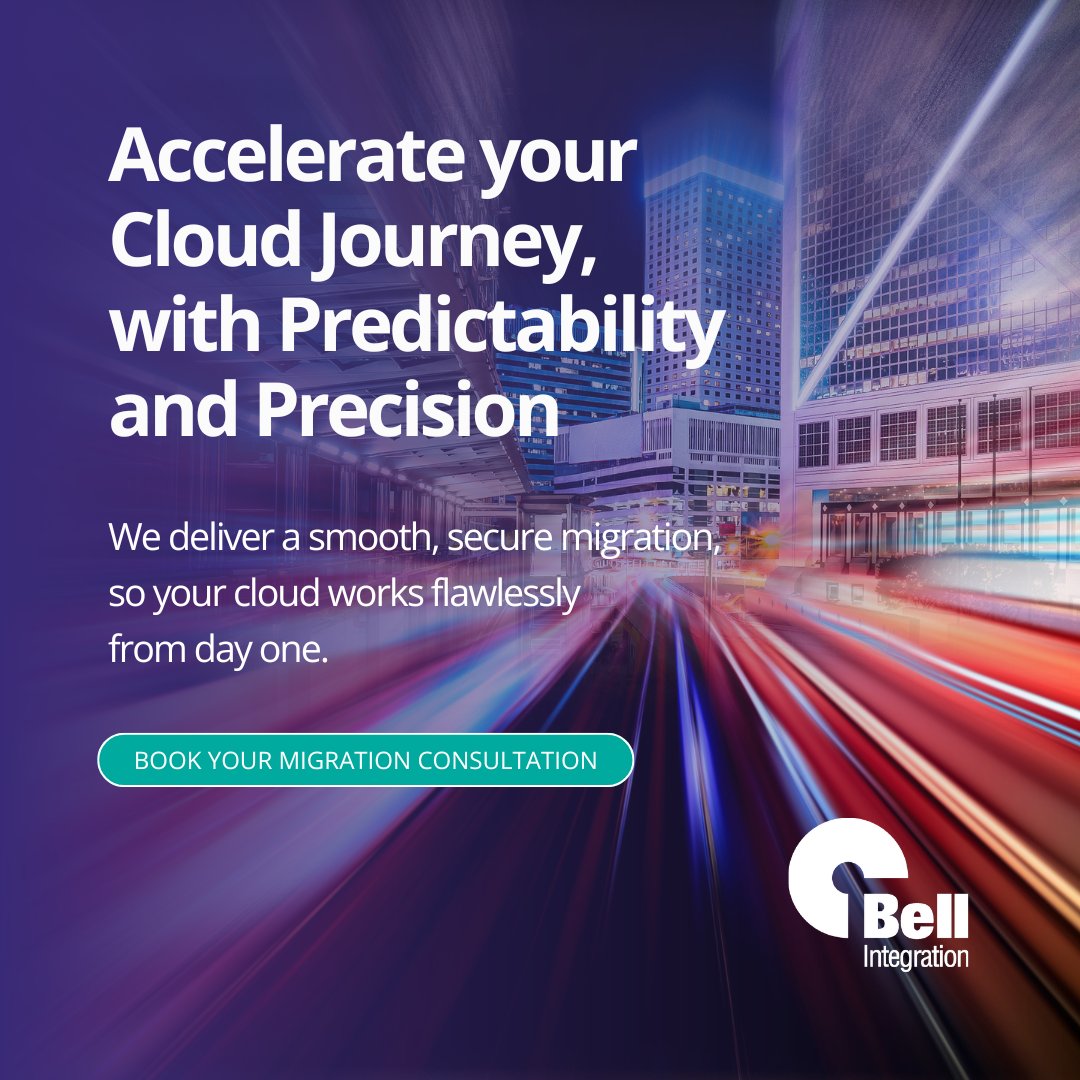 Accelerate your Cloud Journey, with Predictability and Precision

We deliver a smooth, secure migration, so your cloud works flawlessly from day one.

BOOK YOUR MIGRATION CONSULTATION

Bell Integration